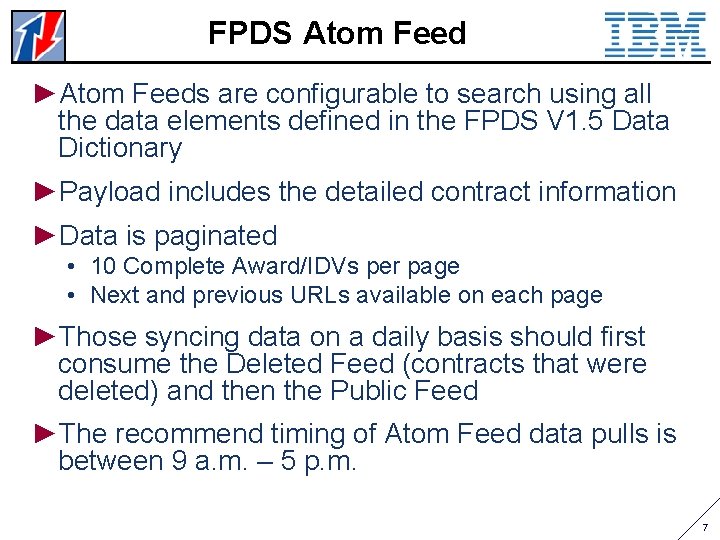 FPDS Atom Feed

IBM

►Atom Feeds are configurable to search using all the data elements defined in the FPDS V1.5 Data Dictionary

►Payload includes the detailed contract information

►Data is paginated
• 10 Complete Award/IDVs per page
• Next and previous URLs available on each page

►Those syncing data on a daily basis should first consume the Deleted Feed (contracts that were deleted) and then the Public Feed

►The recommend timing of Atom Feed data pulls is between 9 a.m. – 5 p.m.

7